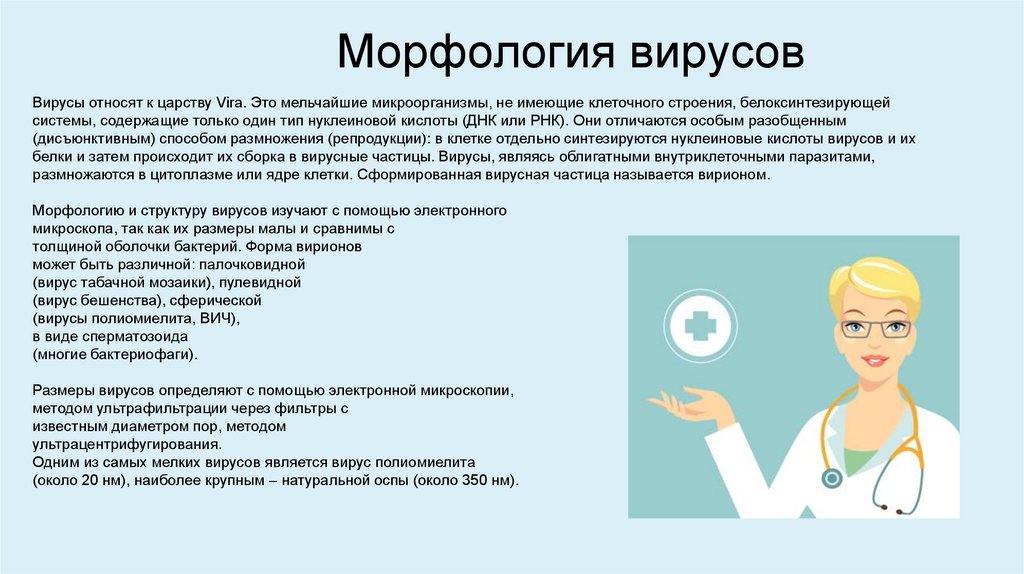 Морфология вирусов

Вирусы относят к царству Vira. Это мельчайшие микроорганизмы, не имеющие клеточного строения, белоксинтезирующей системы, содержащие только один тип нуклеиновой кислоты (ДНК или РНК). Они отличаются особым разобщенным (дисъюнктивным) способом размножения (репродукции): в клетке отдельно синтезируются нуклеиновые кислоты вирусов и их белки и затем происходит их сборка в вирусные частицы. Вирусы, являясь облигатными внутриклеточными паразитами, размножаются в цитоплазме или ядре клетки. Сформированная вирусная частица называется вирионом.

Морфологию и структуру вирусов изучают с помощью электронного микроскопа, так как их размеры малы и сравнимы с толщиной оболочки бактерий. Форма вирионов может быть различной: палочковидной (вирус табачной мозаики), пулевидной (вирус бешенства), сферической (вирусы полиомиелита, ВИЧ), в виде сперматозоида (многие бактериофаги).

Размеры вирусов определяют с помощью электронной микроскопии, методом ультрафильтрации через фильтры с известным диаметром пор, методом ультрацентрифугирования.
Одним из самых мелких вирусов является вирус полиомиелита (около 20 нм), наиболее крупным – натуральной оспы (около 350 нм).